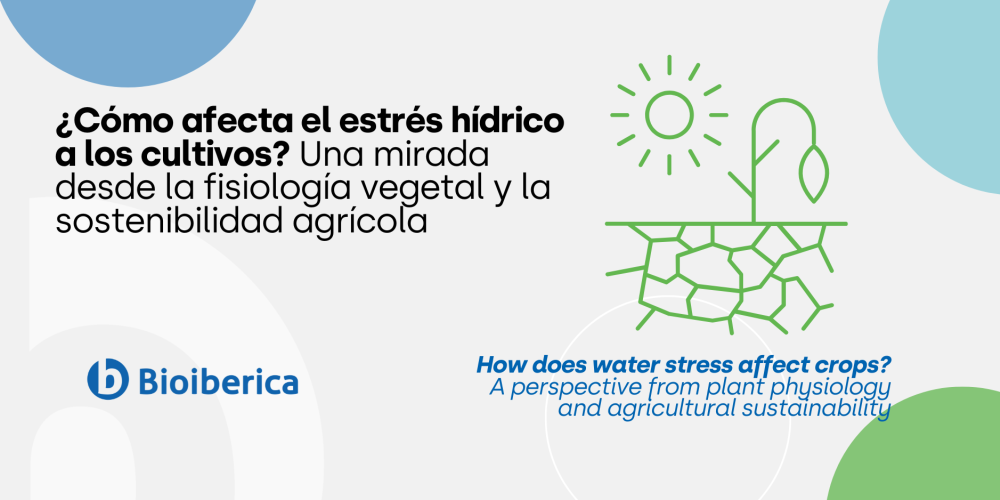 ¿Cómo afecta el estrés hídrico a los cultivos? Una mirada desde la fisiología vegetal y la sostenibilidad agrícola

Bioiberica

How does water stress affect crops? A perspective from plant physiology and agricultural sustainability